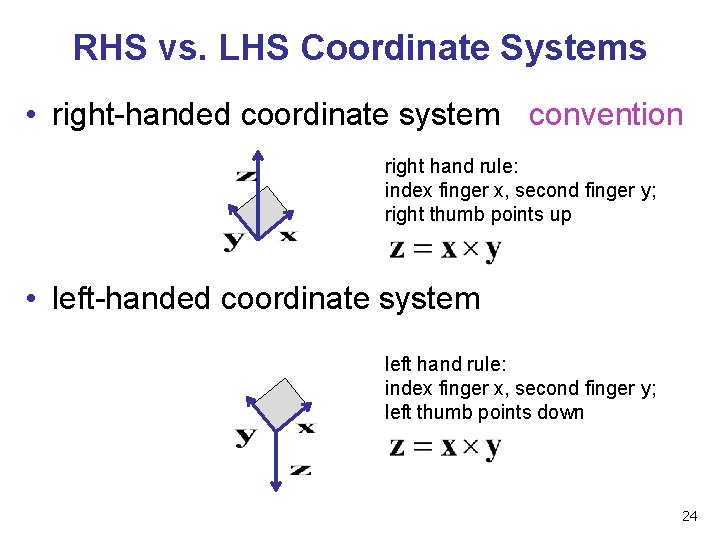 RHS vs. LHS Coordinate Systems

• right-handed coordinate system convention

z
y x

right hand rule:
index finger x, second finger y;
right thumb points up

$\mathbf{z} = \mathbf{x} \times \mathbf{y}$

• left-handed coordinate system

y x
z

left hand rule:
index finger x, second finger y;
left thumb points down

$\mathbf{z} = \mathbf{x} \times \mathbf{y}$

24